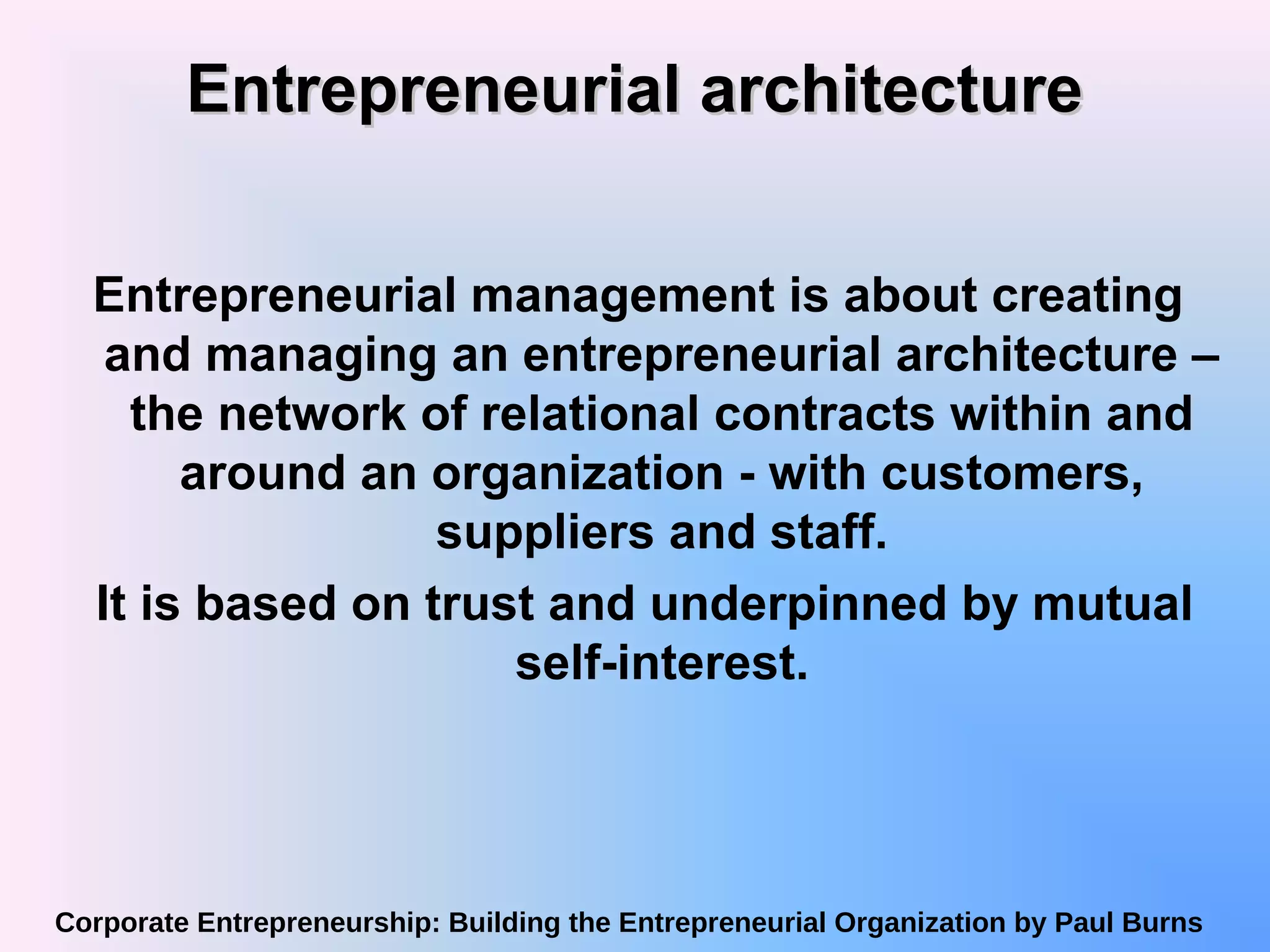 Entrepreneurial architecture

Entrepreneurial management is about creating and managing an entrepreneurial architecture – the network of relational contracts within and around an organization - with customers, suppliers and staff.

It is based on trust and underpinned by mutual self-interest.

Corporate Entrepreneurship: Building the Entrepreneurial Organization by Paul Burns